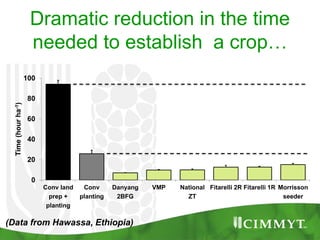 Dramatic reduction in the time needed to establish a crop…

Time (hour ha$^{-1}$)

100
80
60
40
20
0

Conv land prep + planting
Conv planting
Danyang 2BFG
VMP
National ZT
Fitarelli 2R
Fitarelli 1R
Morrisson seeder

(Data from Hawassa, Ethiopia)

CIMMYT